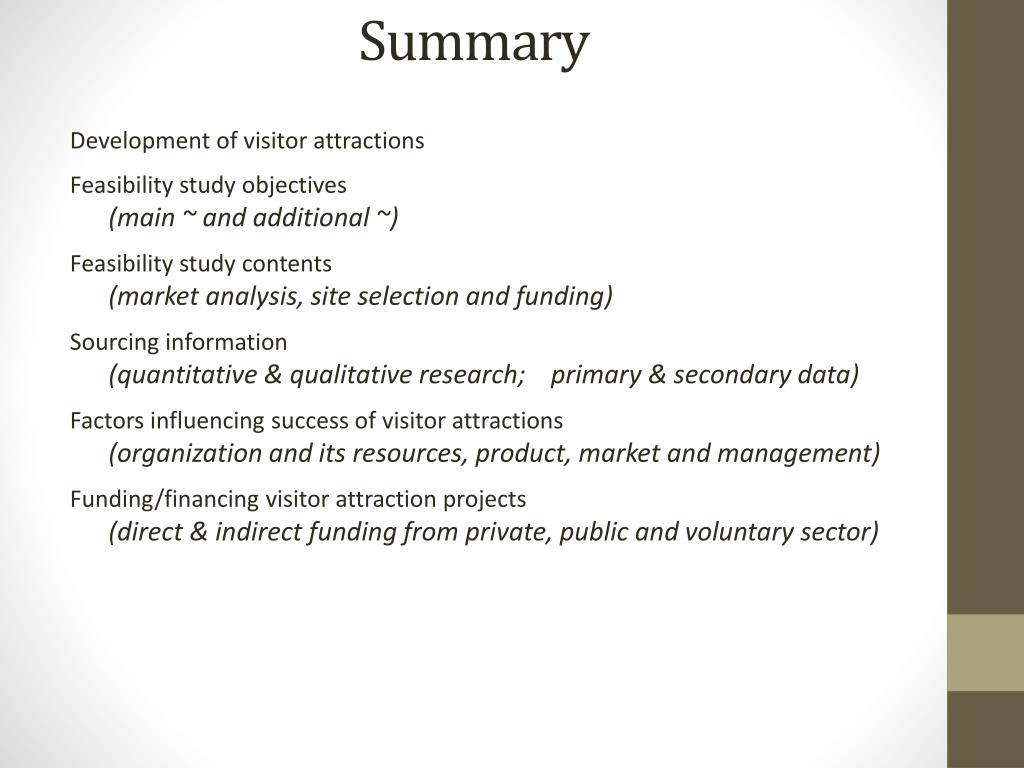 Summary

Development of visitor attractions

Feasibility study objectives
(main ~ and additional ~)

Feasibility study contents
(market analysis, site selection and funding)

Sourcing information
(quantitative & qualitative research; primary & secondary data)

Factors influencing success of visitor attractions
(organization and its resources, product, market and management)

Funding/financing visitor attraction projects
(direct & indirect funding from private, public and voluntary sector)